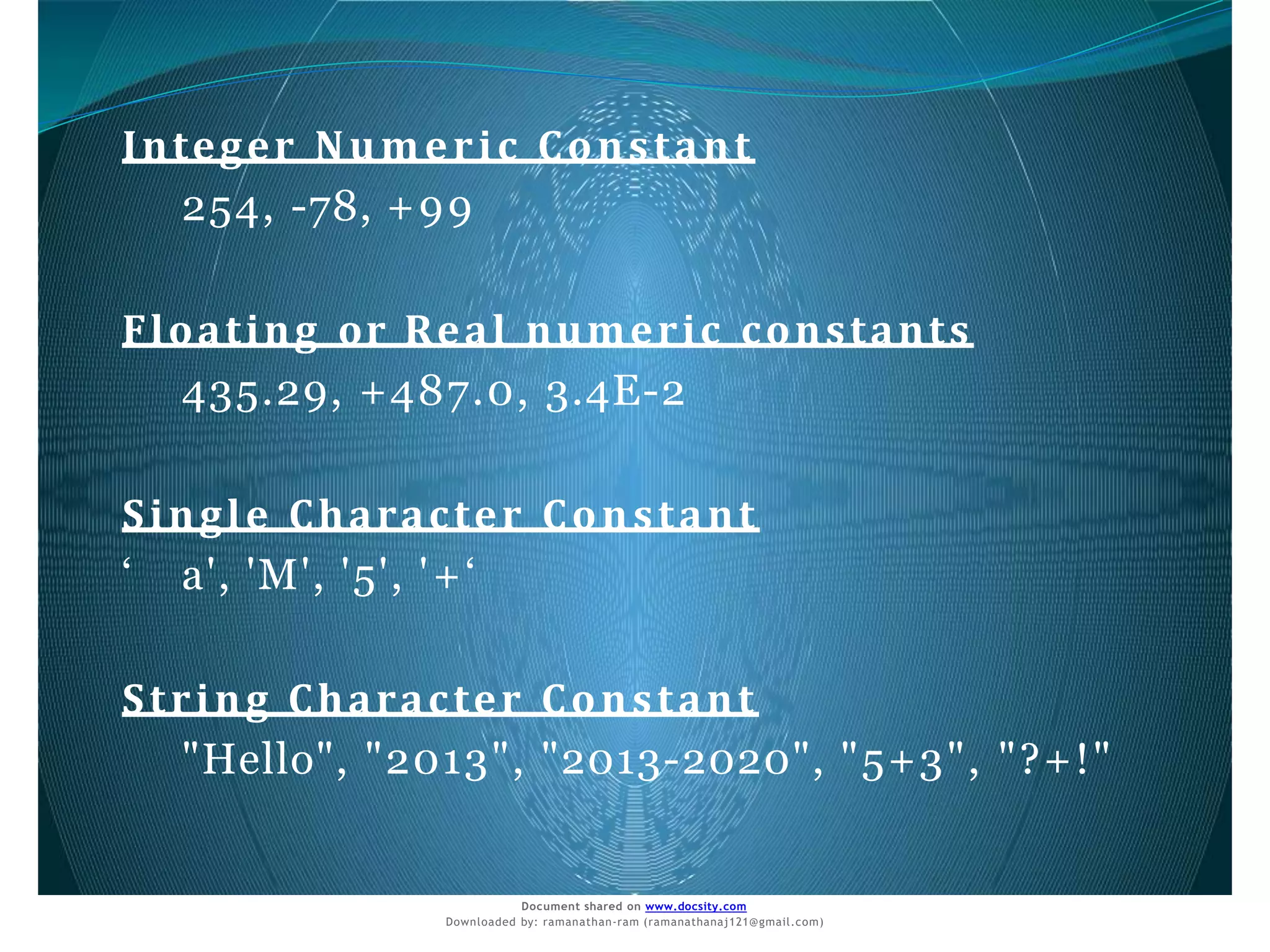 Integer Numeric Constant

254, -78, +99

Floating or Real numeric constants

435.29, +487.0, 3.4E-2

Single Character Constant

‘ a', 'M', '5', '+‘

String Character Constant

"Hello", "2013", "2013-2020", "5+3", "?+!"

Document shared on www.docsity.com
Downloaded by: ramanathan-ram (ramanathanaj121@gmail.com)